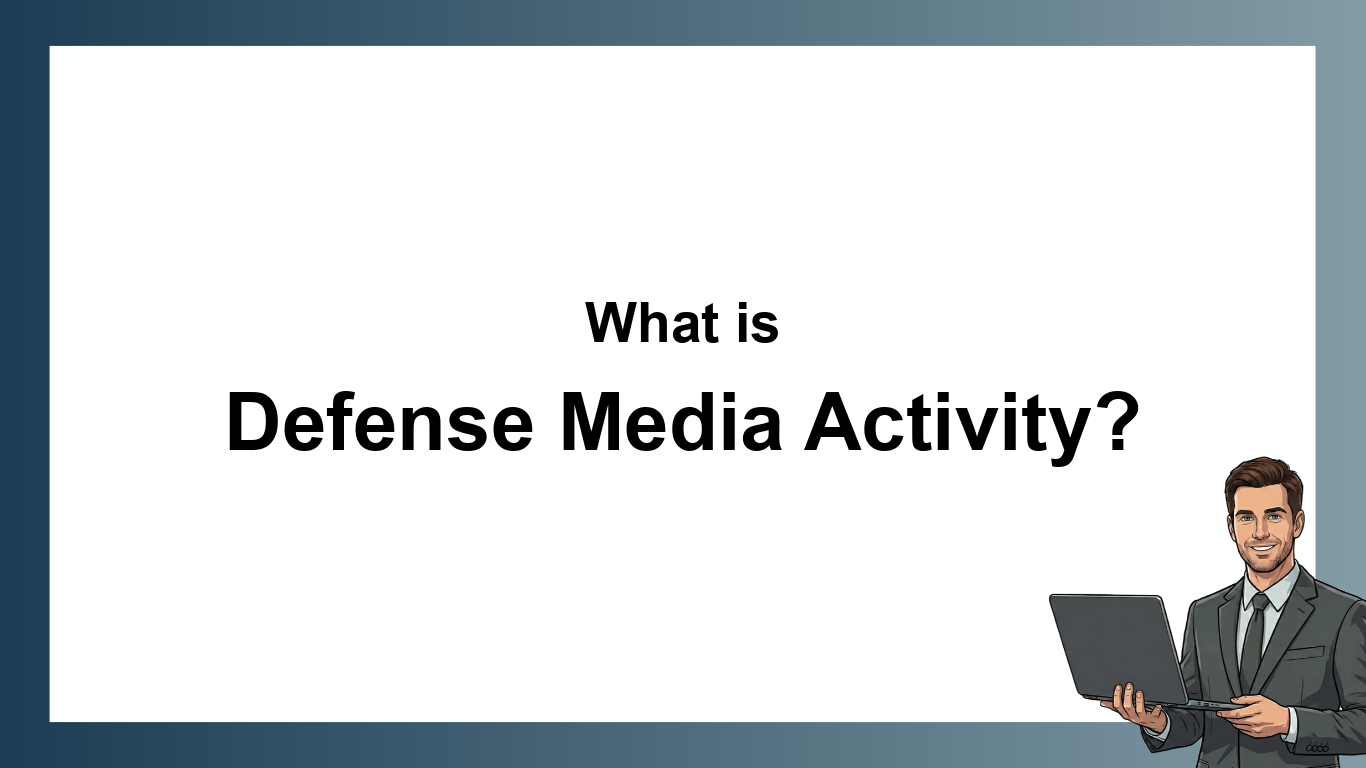 What is

Defense Media Activity?